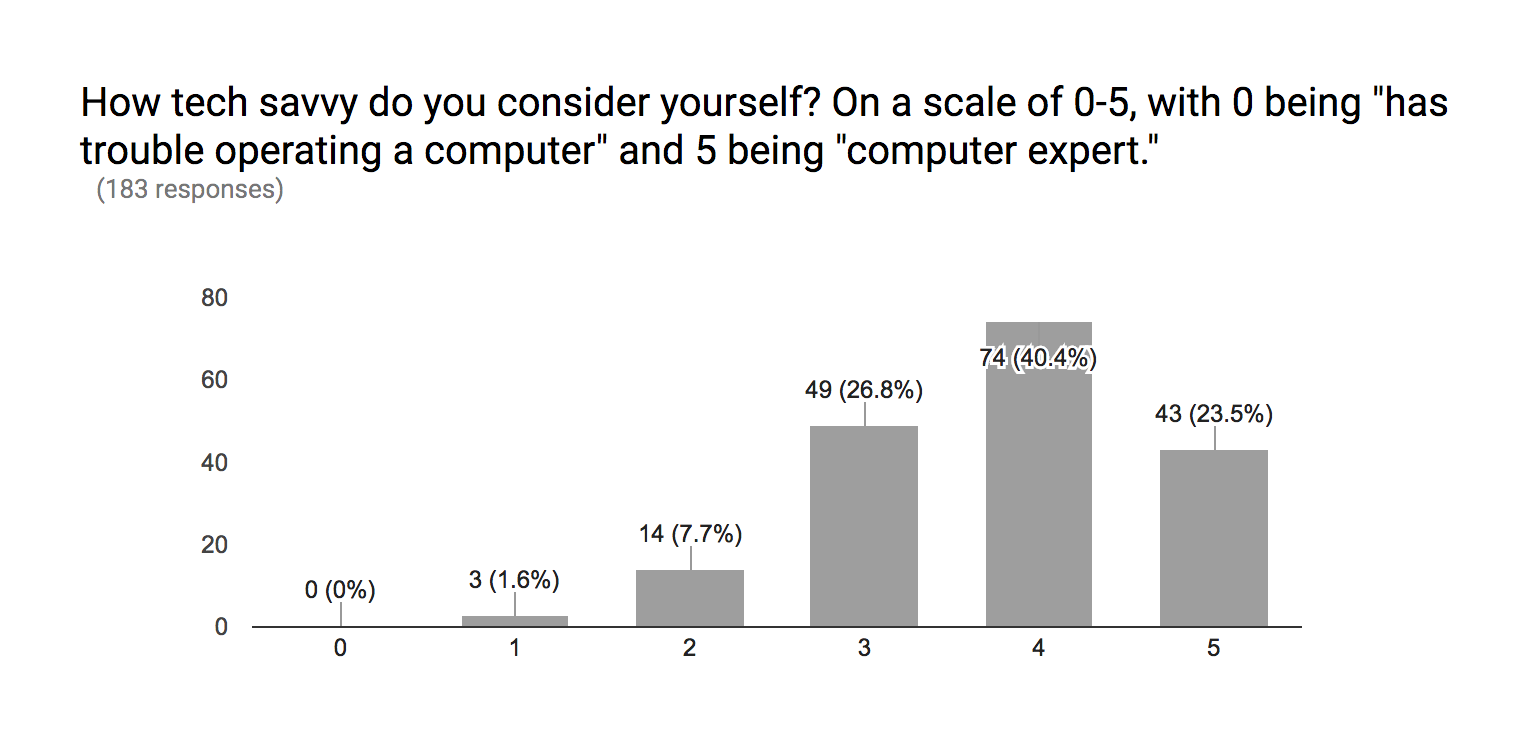 How tech savvy do you consider yourself? On a scale of 0-5, with 0 being "has trouble operating a computer" and 5 being "computer expert."
(183 responses)

80
60
40
20
0

0 (0%)
3 (1.6%)
14 (7.7%)
49 (26.8%)
74 (40.4%)
43 (23.5%)

0
1
2
3
4
5